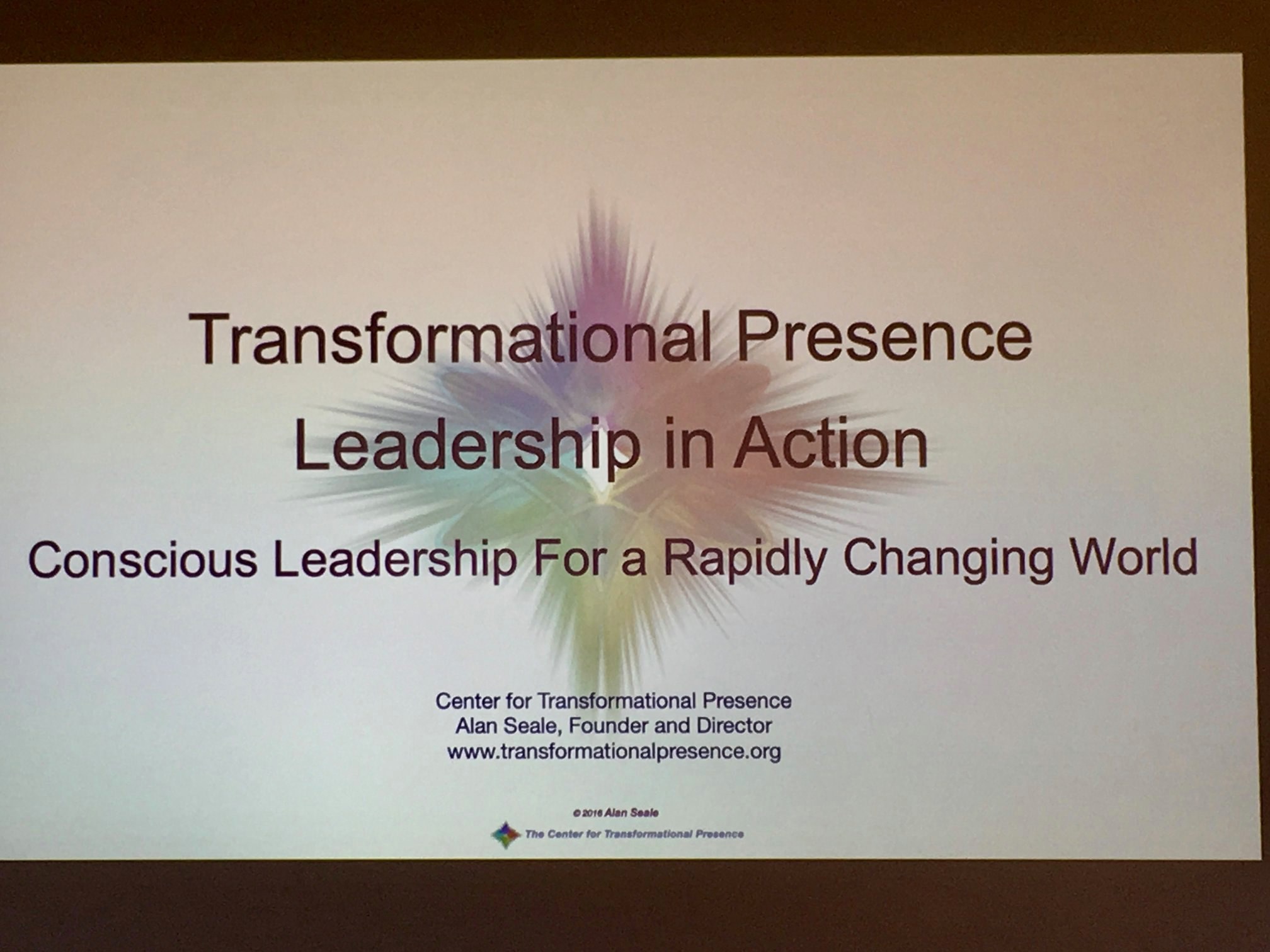 Transformational Presence
Leadership in Action

Conscious Leadership For a Rapidly Changing World

Center for Transformational Presence
Alan Seale, Founder and Director
www.transformationalpresence.org

© 2016 Alan Seale

The Center for Transformational Presence